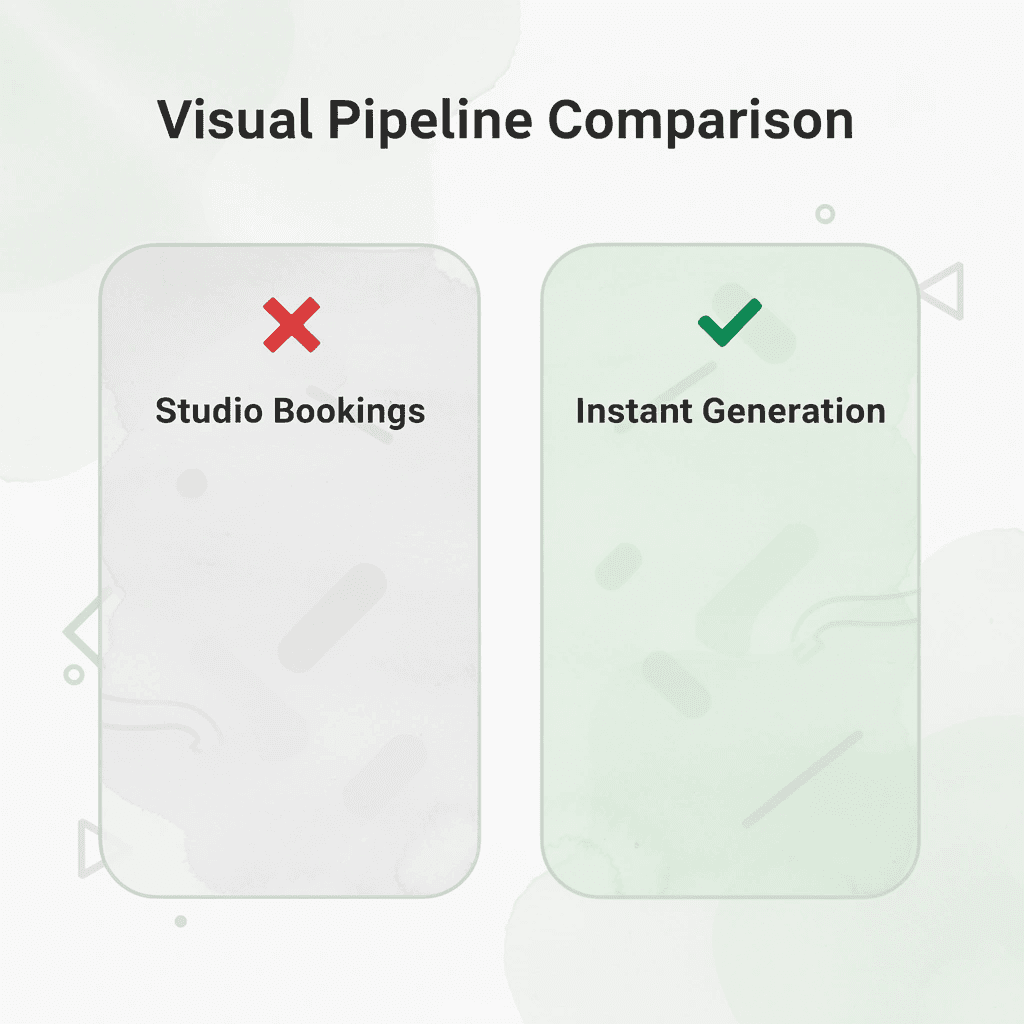 Visual Pipeline Comparison

Studio Bookings

Instant Generation